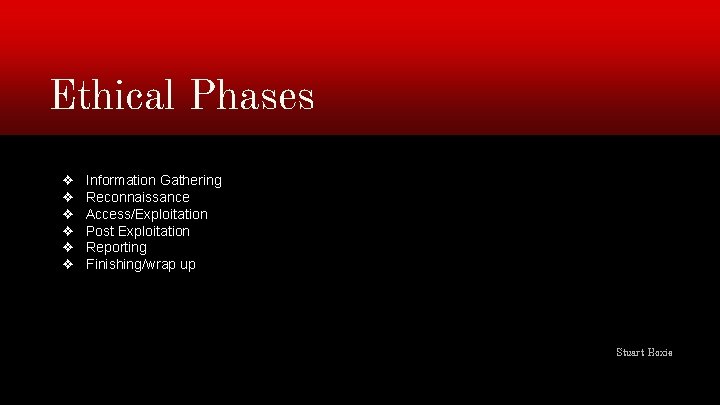 Ethical Phases

❖ Information Gathering
❖ Reconnaissance
❖ Access/Exploitation
❖ Post Exploitation
❖ Reporting
❖ Finishing/wrap up

Stuart Hoxie